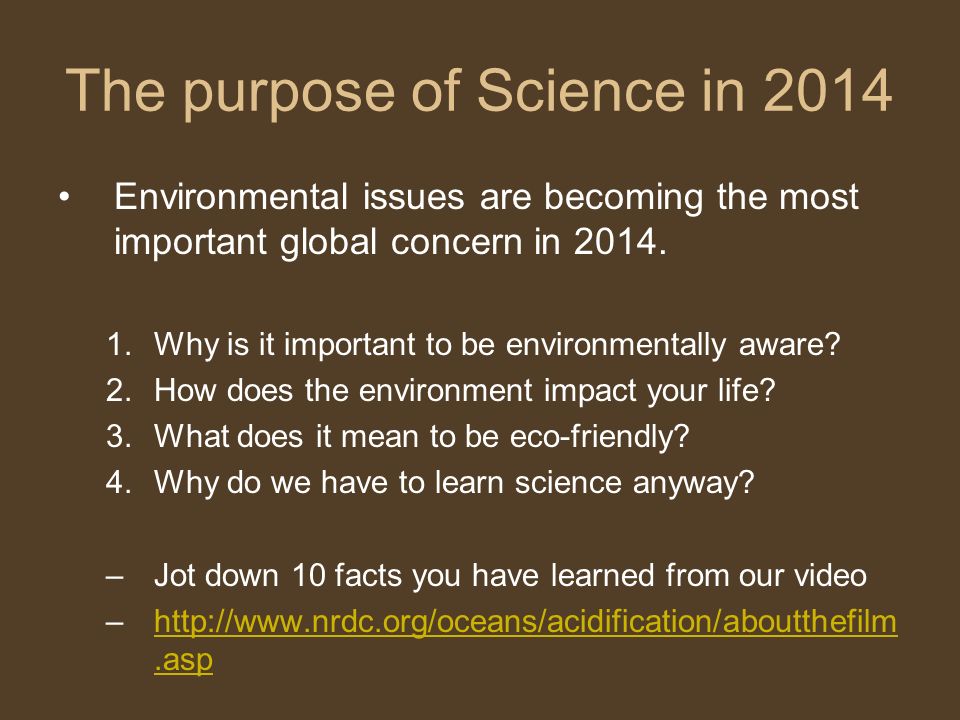 The purpose of Science in 2014

• Environmental issues are becoming the most important global concern in 2014.

1. Why is it important to be environmentally aware?
2. How does the environment impact your life?
3. What does it mean to be eco-friendly?
4. Why do we have to learn science anyway?

– Jot down 10 facts you have learned from our video
– http://www.nrdc.org/oceans/acidification/aboutthefilm.asp